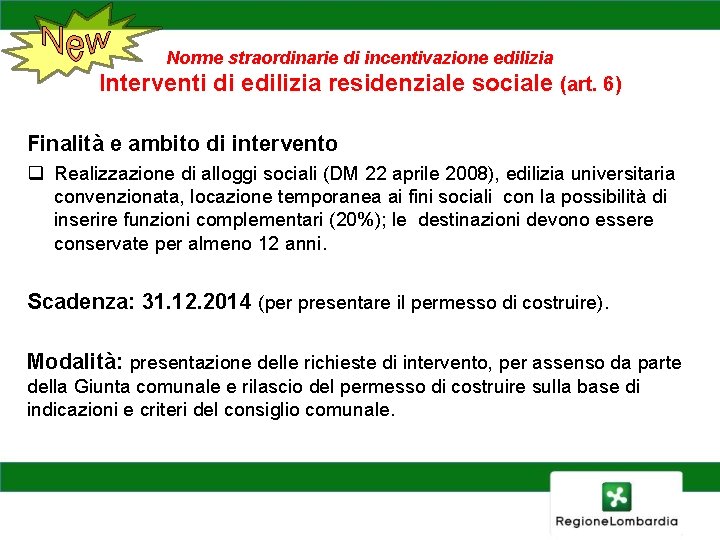 New

Norme straordinarie di incentivazione edilizia
Interventi di edilizia residenziale sociale (art. 6)

Finalità e ambito di intervento

❑ Realizzazione di alloggi sociali (DM 22 aprile 2008), edilizia universitaria convenzionata, locazione temporanea ai fini sociali con la possibilità di inserire funzioni complementari (20%); le destinazioni devono essere conservate per almeno 12 anni.

Scadenza: 31.12.2014 (per presentare il permesso di costruire).

Modalità: presentazione delle richieste di intervento, per assenso da parte della Giunta comunale e rilascio del permesso di costruire sulla base di indicazioni e criteri del consiglio comunale.

RegioneLombardia